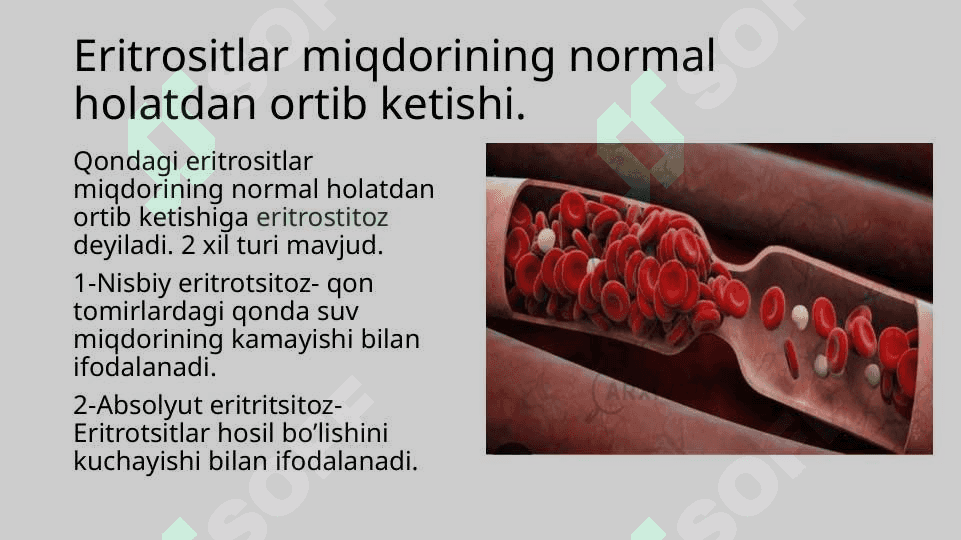 Eritrositlar miqdorining normal holatdan ortib ketishi.

Qondagi eritrositlar miqdorining normal holatdan ortib ketishiga eritrostitoz deyiladi. 2 xil turi mavjud.

1-Nisbiy eritrotsitoz- qon tomirlardagi qonda suv miqdorining kamayishi bilan ifodalanadi.

2-Absolyut eritritsitoz- Eritrotsitlar hosil bo'lishini kuchayishi bilan ifodalanadi.